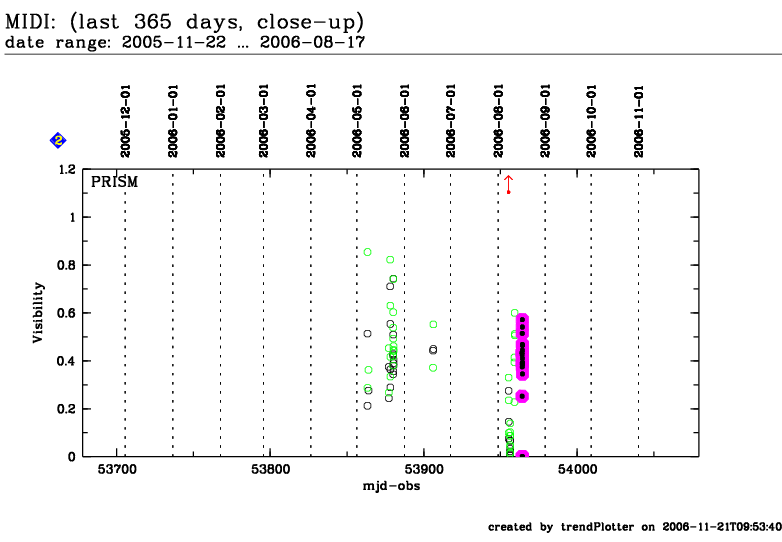 MIDI: (last 365 days, close-up)
date range: 2005-11-22 ... 2006-08-17

2

2005-12-01
2006-01-01
2006-02-01
2006-03-01
2006-04-01
2006-05-01
2006-06-01
2006-07-01
2006-08-01
2006-09-01
2006-10-01
2006-11-01

PRISM

Visibility

1.2
1
0.8
0.6
0.4
0.2
0

53700
53800
53900
54000

mjd-obs

created by trendPlotter on 2006-11-21T09:53:40